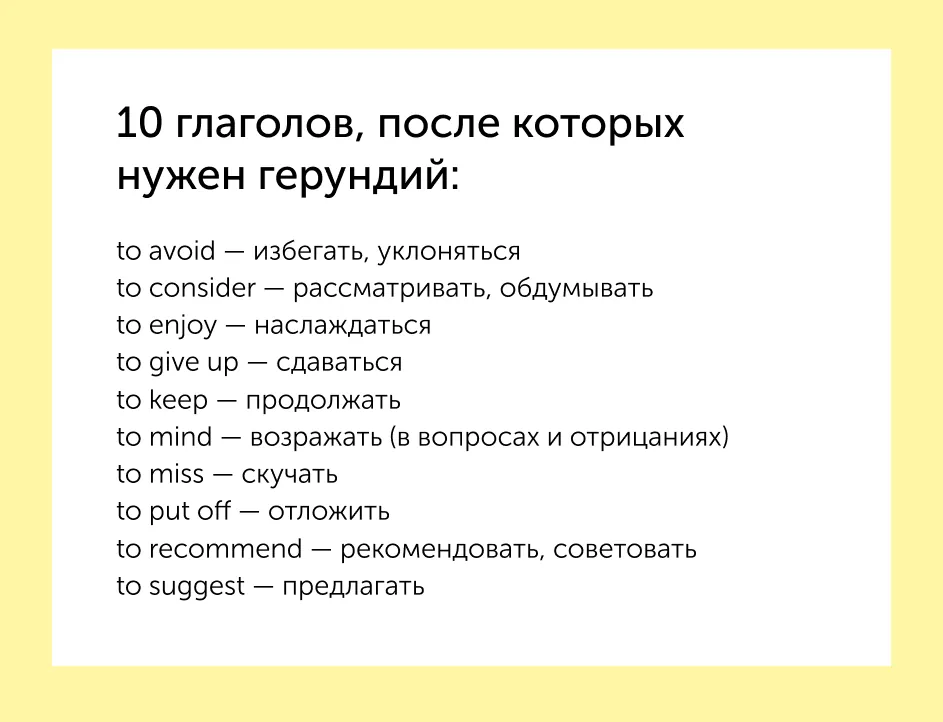 10 глаголов, после которых нужен герундий:

to avoid — избегать, уклоняться
to consider — рассматривать, обдумывать
to enjoy — наслаждаться
to give up — сдаваться
to keep — продолжать
to mind — возражать (в вопросах и отрицаниях)
to miss — скучать
to put off — отложить
to recommend — рекомендовать, советовать
to suggest — предлагать